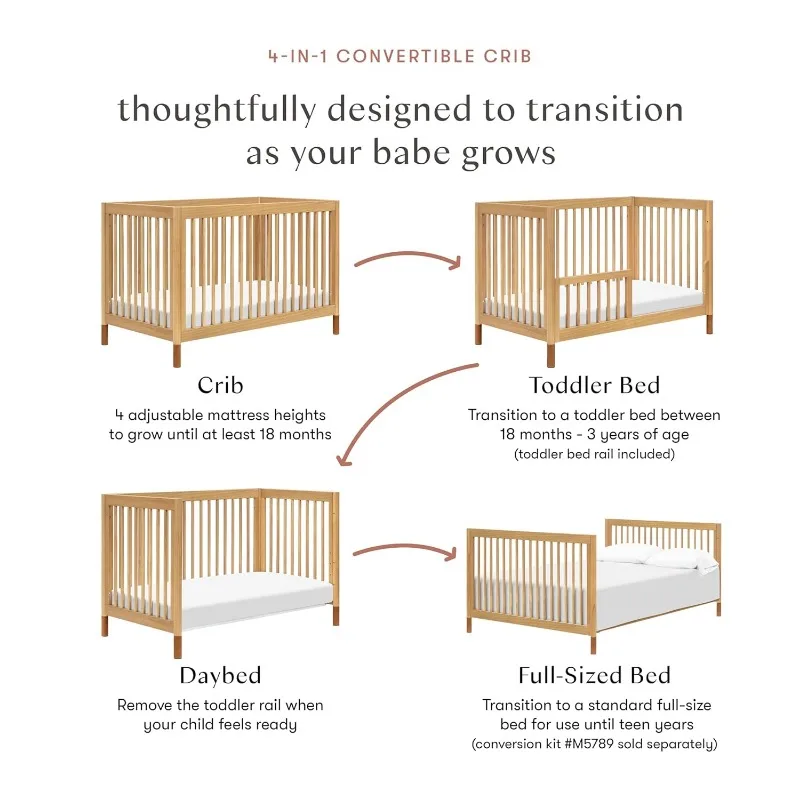 4-IN-1 CONVERTIBLE CRIB

thoughtfully designed to transition as your babe grows

Crib

4 adjustable mattress heights to grow until at least 18 months

Toddler Bed

Transition to a toddler bed between 18 months - 3 years of age (toddler bed rail included)

Daybed

Remove the toddler rail when your child feels ready

Full-Sized Bed

Transition to a standard full-size bed for use until teen years (conversion kit #M5789 sold separately)